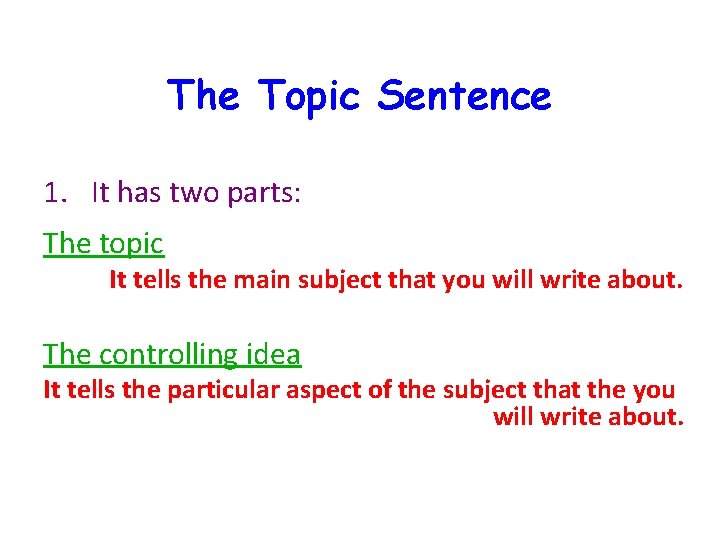 The Topic Sentence

1. It has two parts:

The topic

It tells the main subject that you will write about.

The controlling idea

It tells the particular aspect of the subject that the you will write about.